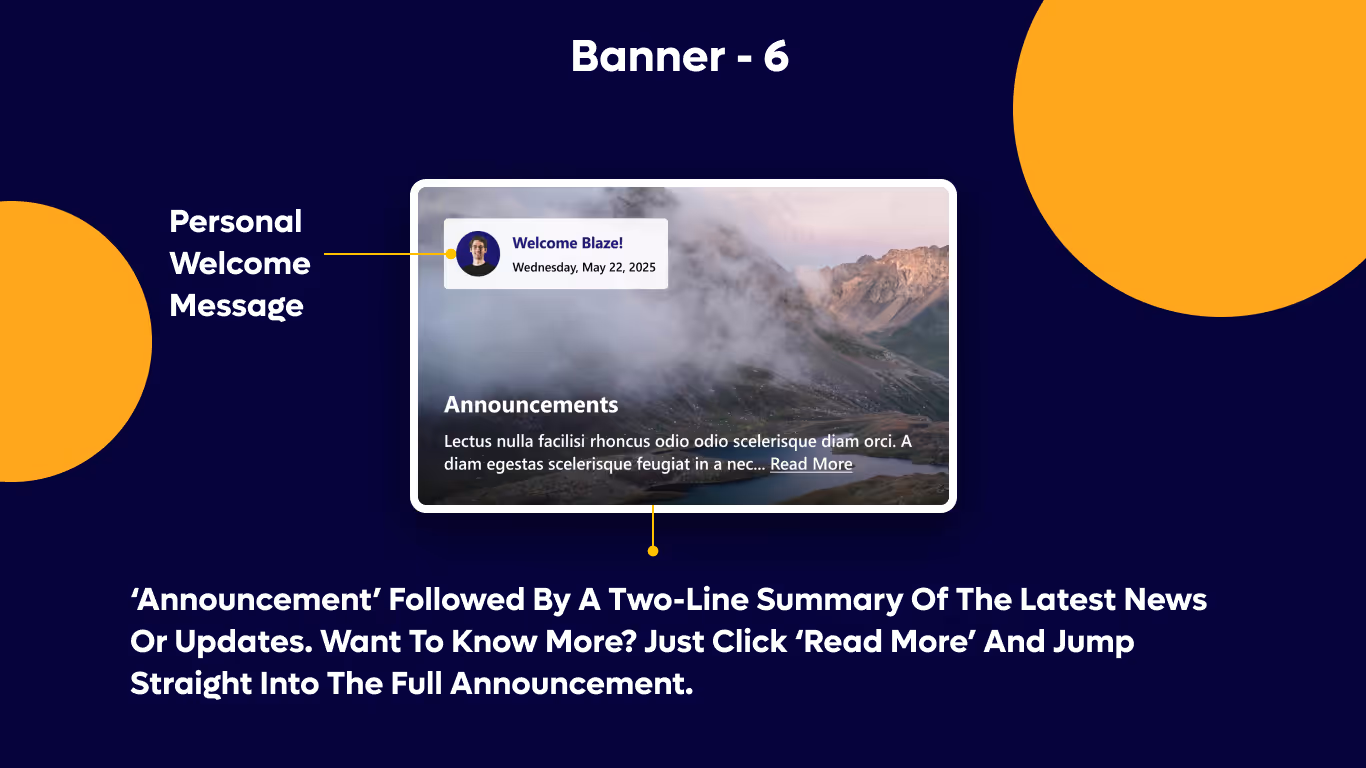 Banner - 6

Personal Welcome Message

Welcome Blaze!
Wednesday, May 22, 2025

Announcements

Lectus nulla facilisi rhoncus odio odio scelerisque diam orci. A diam egestas scelerisque feugiat in a nec... Read More

‘Announcement’ Followed By A Two-Line Summary Of The Latest News Or Updates. Want To Know More? Just Click ‘Read More’ And Jump Straight Into The Full Announcement.